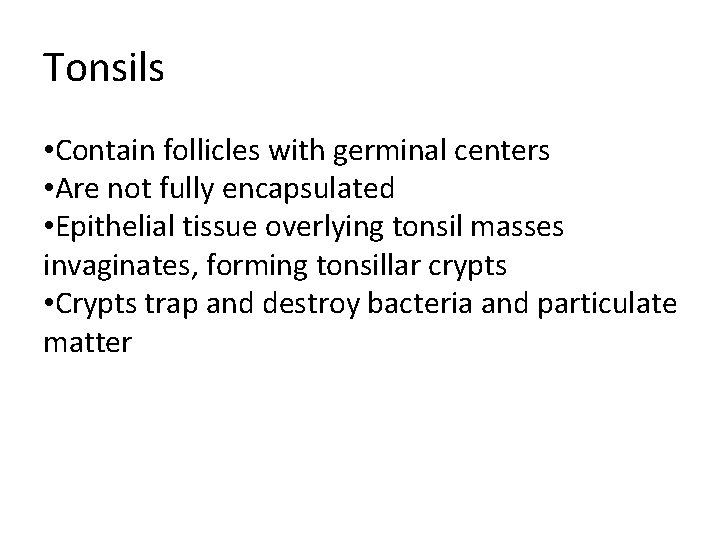 Tonsils

•Contain follicles with germinal centers
•Are not fully encapsulated
•Epithelial tissue overlying tonsil masses invaginates, forming tonsillar crypts
•Crypts trap and destroy bacteria and particulate matter